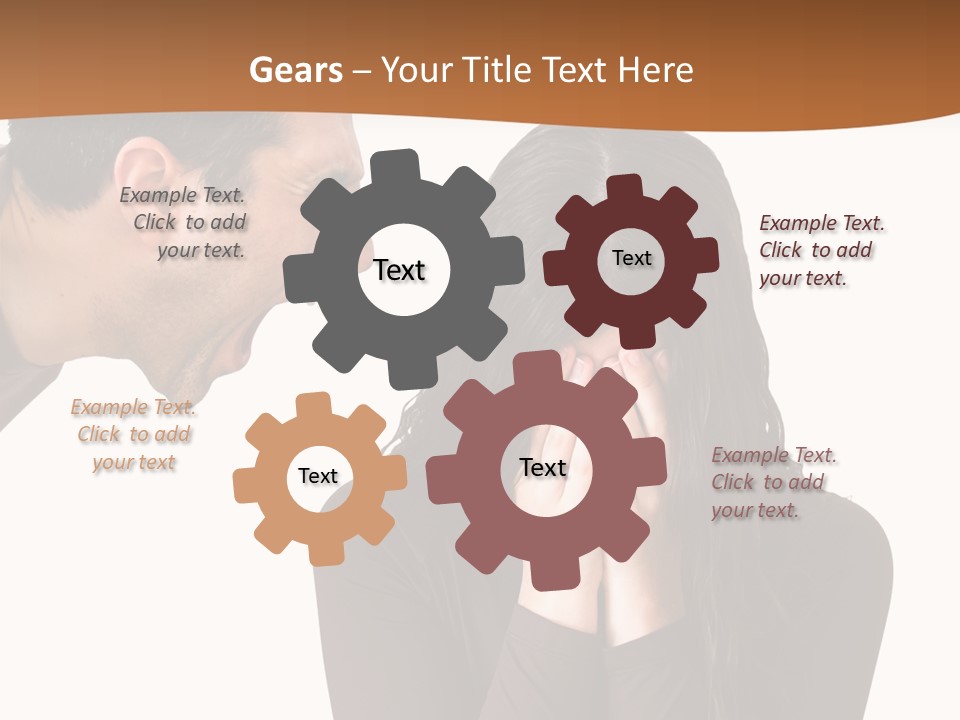 Gears – Your Title Text Here

Example Text. Click to add your text.

Text

Text

Example Text. Click to add your text.

Example Text. Click to add your text

Text

Text

Example Text. Click to add your text.